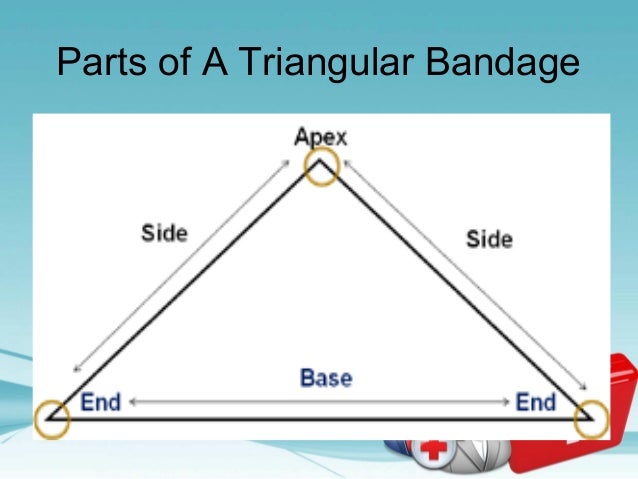 Parts of A Triangular Bandage

Apex

Side

Side

Base

End

End